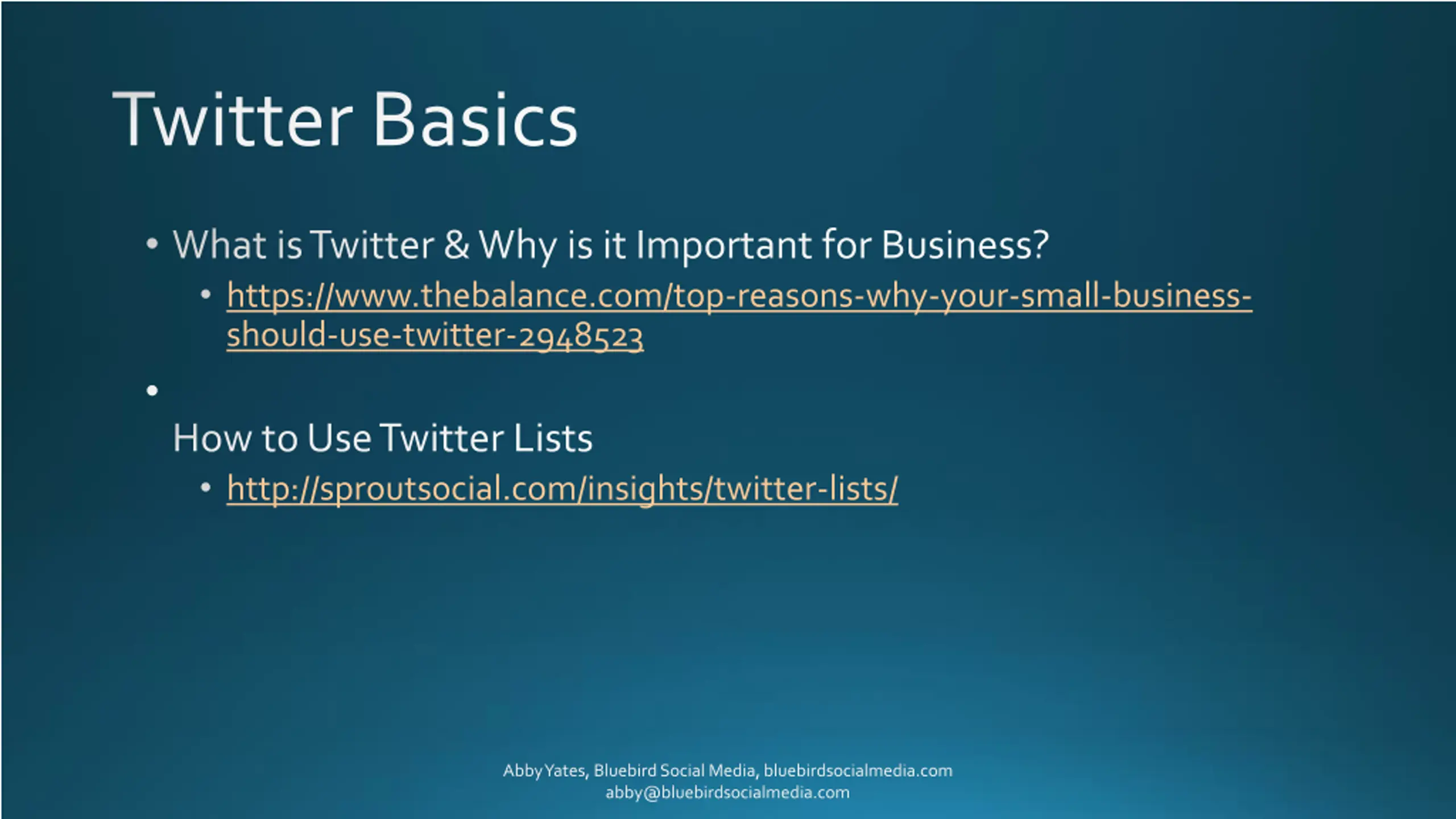 Twitter Basics

• What is Twitter & Why is it Important for Business?
  • https://www.thebalance.com/top-reasons-why-your-small-business-should-use-twitter-2948523

•
How to Use Twitter Lists
  • http://sproutsocial.com/insights/twitter-lists/

Abby Yates, Bluebird Social Media, bluebirdsocialmedia.com
abby@bluebirdsocialmedia.com